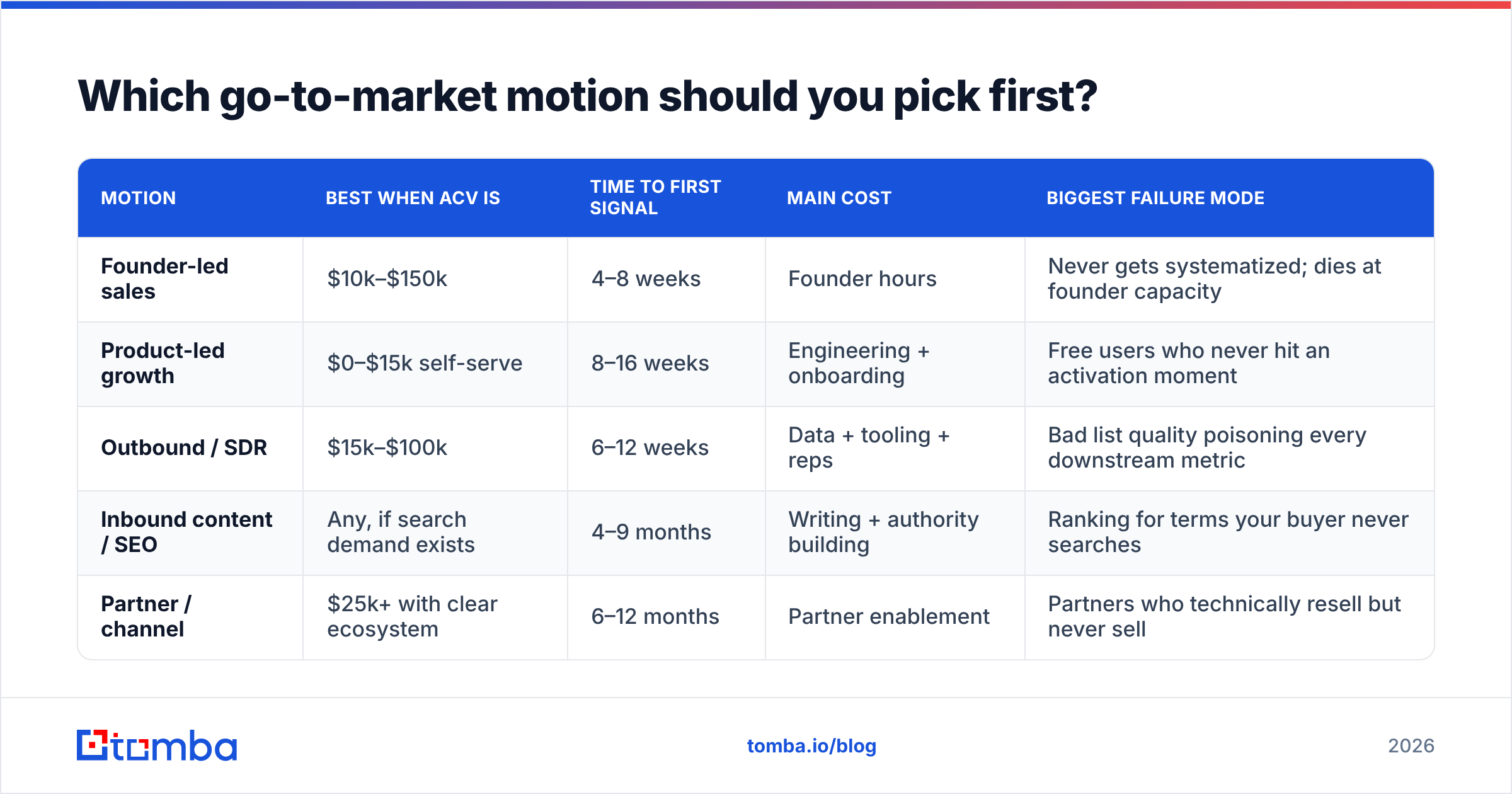 Which go-to-market motion should you pick first?

| MOTION | BEST WHEN ACV IS | TIME TO FIRST SIGNAL | MAIN COST | BIGGEST FAILURE MODE |
|---|---|---|---|---|
| Founder-led sales | \$10k–\$150k | 4–8 weeks | Founder hours | Never gets systematized; dies at founder capacity |
| Product-led growth | \$0–\$15k self-serve | 8–16 weeks | Engineering + onboarding | Free users who never hit an activation moment |
| Outbound / SDR | \$15k–\$100k | 6–12 weeks | Data + tooling + reps | Bad list quality poisoning every downstream metric |
| Inbound content / SEO | Any, if search demand exists | 4–9 months | Writing + authority building | Ranking for terms your buyer never searches |
| Partner / channel | \$25k+ with clear ecosystem | 6–12 months | Partner enablement | Partners who technically resell but never sell |

tomba

tomba.io/blog

2026